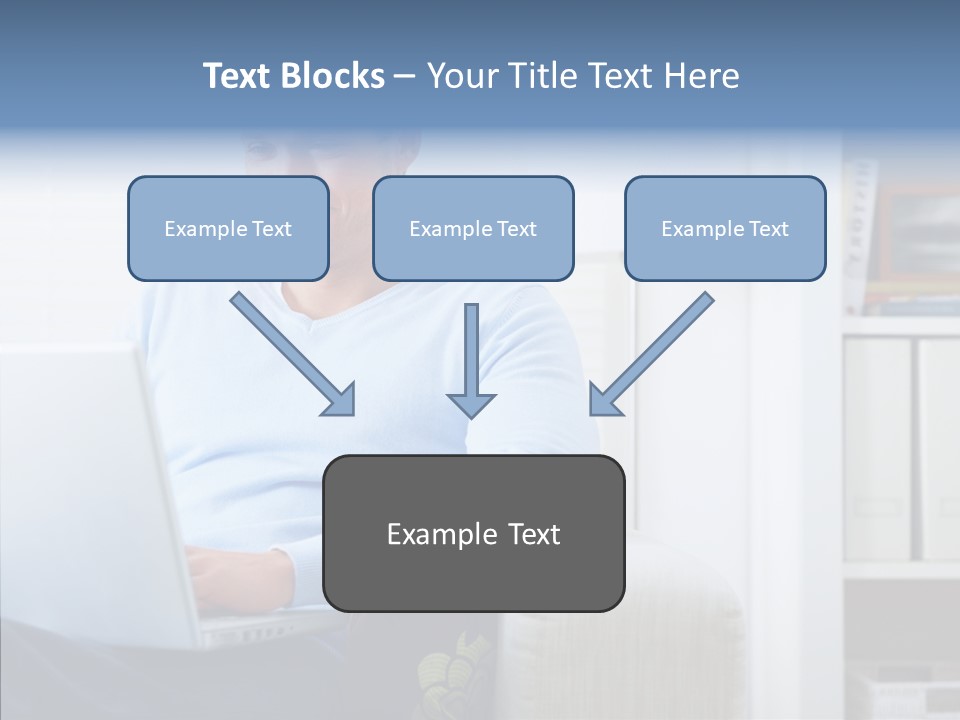 Text Blocks – Your Title Text Here

Example Text

Example Text

Example Text

Example Text